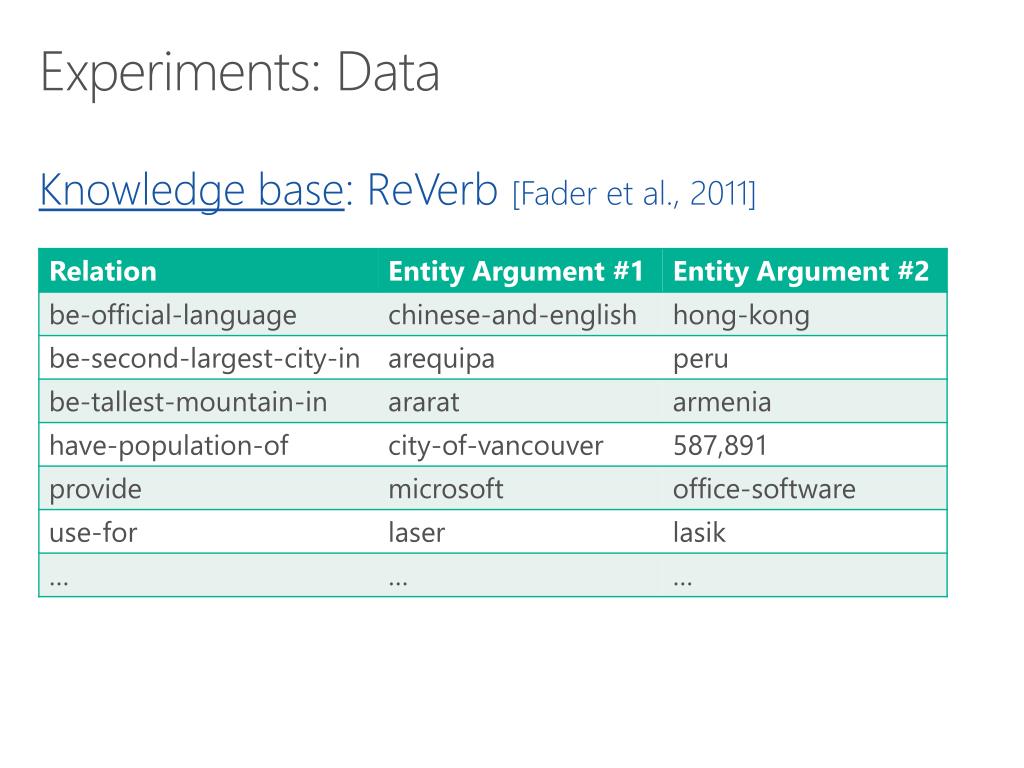 Experiments: Data

Knowledge base: ReVerb [Fader et al., 2011]

| Relation | Entity Argument #1 | Entity Argument #2 |
|---|---|---|
| be-official-language | chinese-and-english | hong-kong |
| be-second-largest-city-in | arequipa | peru |
| be-tallest-mountain-in | ararat | armenia |
| have-population-of | city-of-vancouver | 587,891 |
| provide | microsoft | office-software |
| use-for | laser | lasik |
| … | … | … |